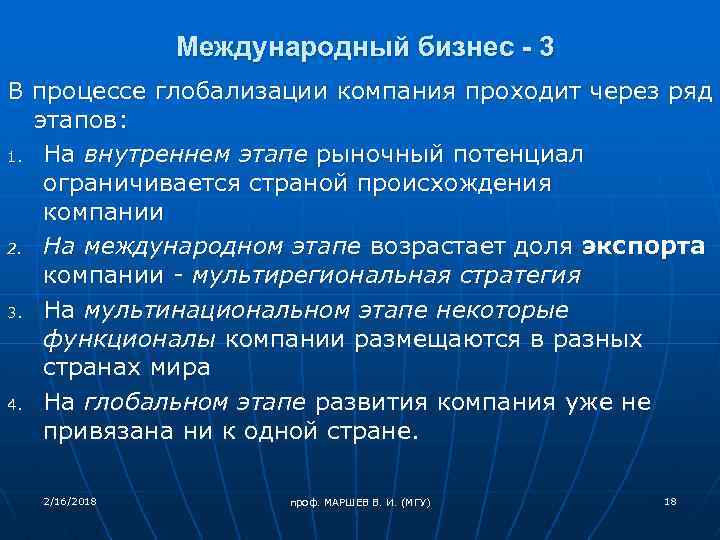 Международный бизнес - 3

В процессе глобализации компания проходит через ряд этапов:

1. На внутреннем этапе рыночный потенциал ограничивается страной происхождения компании
2. На международном этапе возрастает доля экспорта компании - мультирегиональная стратегия
3. На мультинациональном этапе некоторые функционалы компании размещаются в разных странах мира
4. На глобальном этапе развития компания уже не привязана ни к одной стране.

2/16/2018 проф. МАРШЕВ В. И. (МГУ) 18